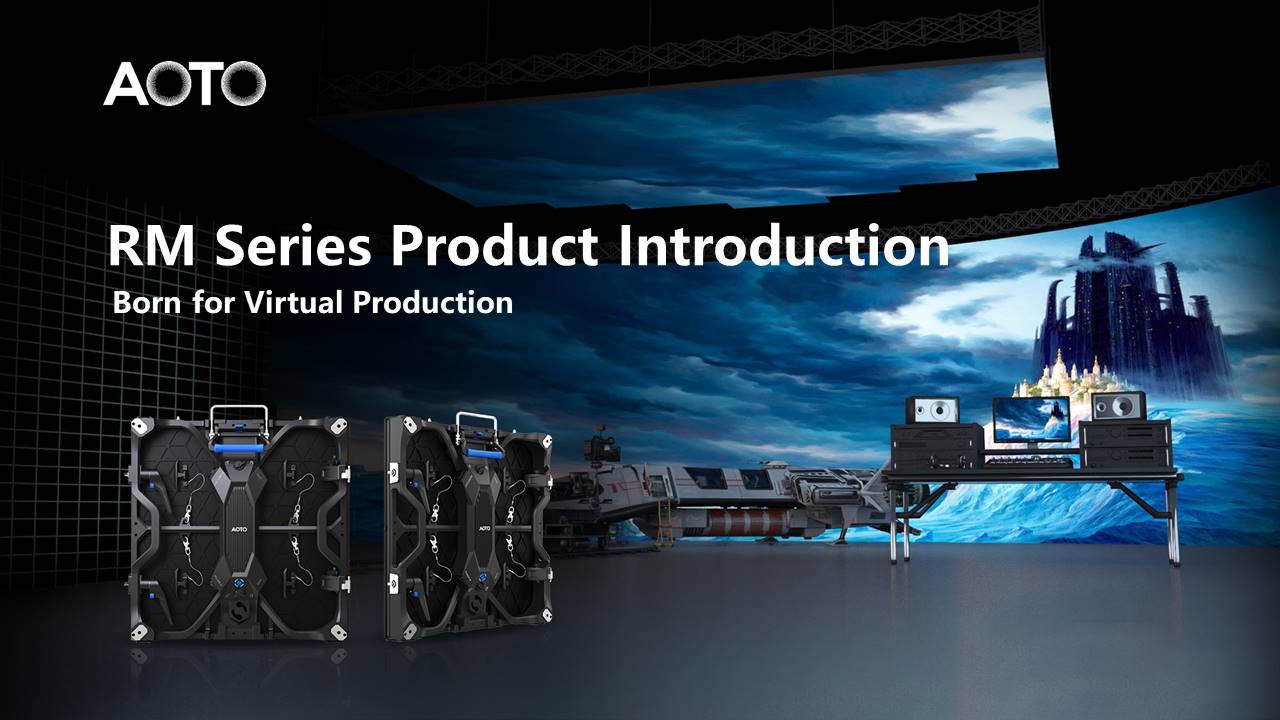 AOTO

RM Series Product Introduction

Born for Virtual Production

AOTO

AOTO